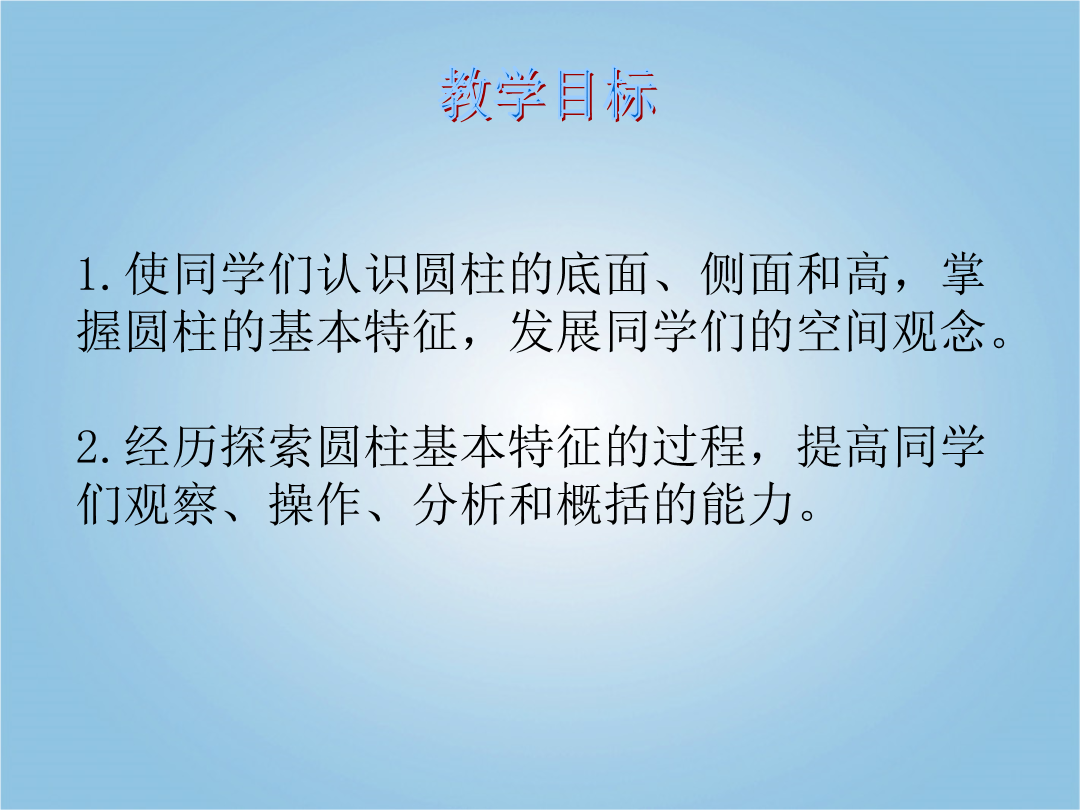 教学目标

1.使同学们认识圆柱的底面、侧面和高，掌握圆柱的基本特征，发展同学们的空间观念。

2.经历探索圆柱基本特征的过程，提高同学们观察、操作、分析和概括的能力。